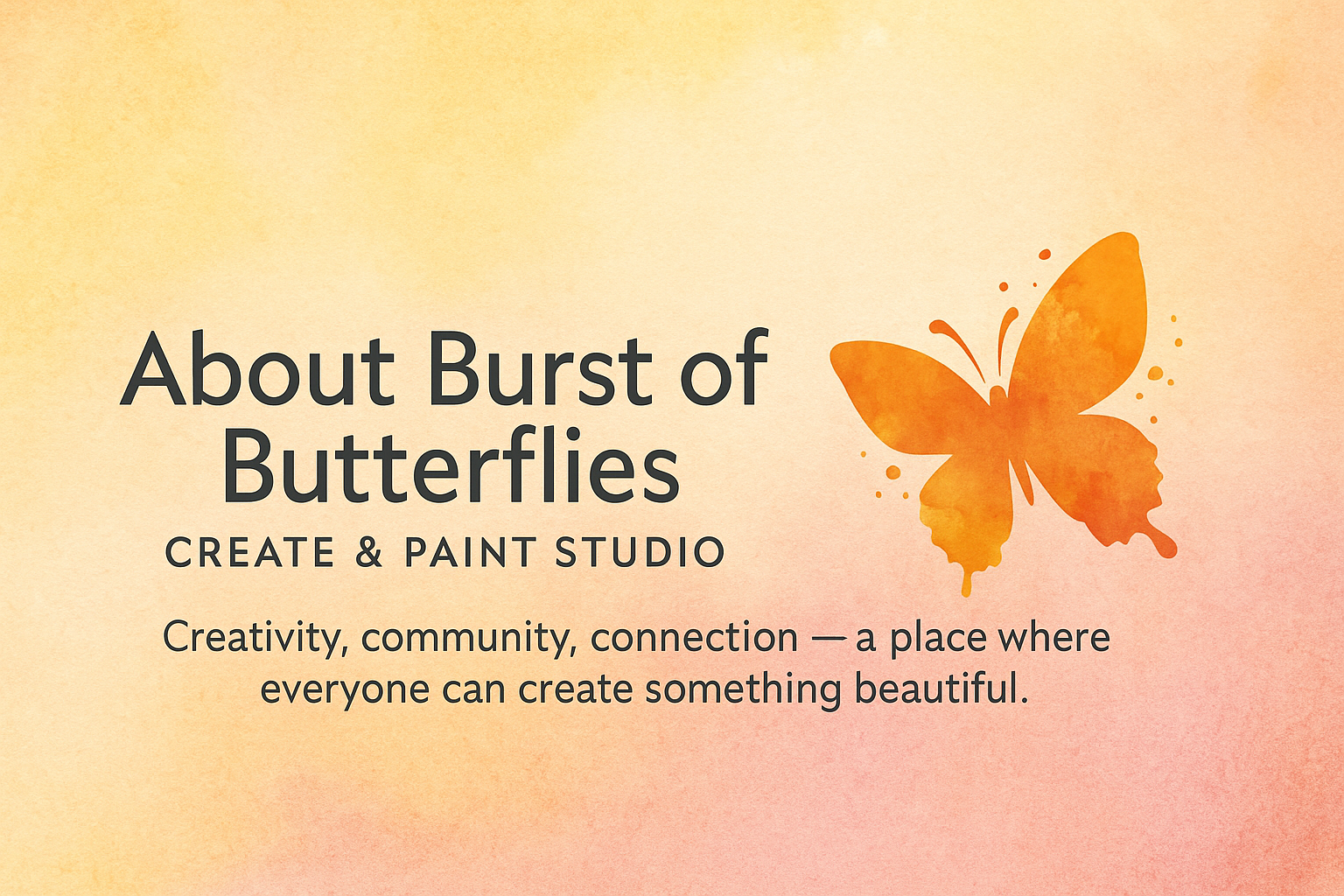 About Burst of Butterflies

CREATE & PAINT STUDIO

Creativity, community, connection — a place where everyone can create something beautiful.